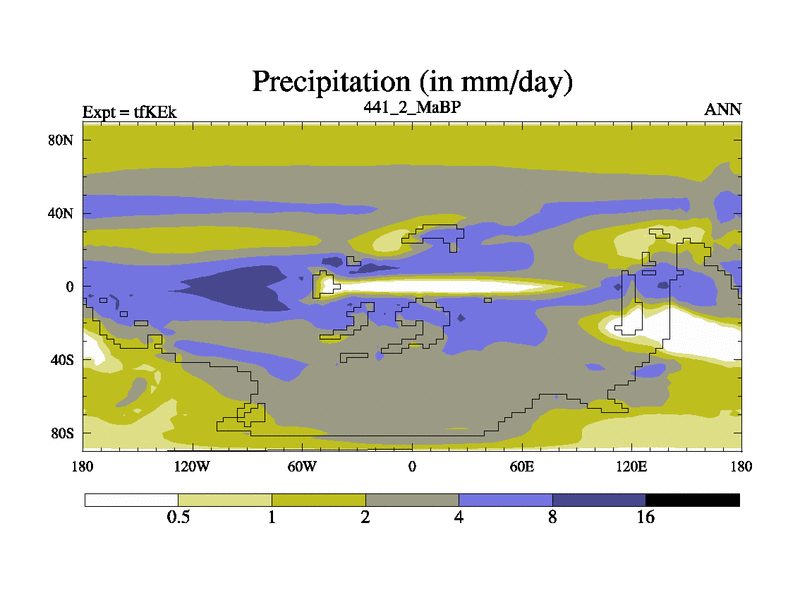 Precipitation (in mm/day)

Expt = tfKEk

441_2_MaBP

ANN

80N

40N

0

40S

80S

180

120W

60W

0

60E

120E

180

0.5

1

2

4

8

16